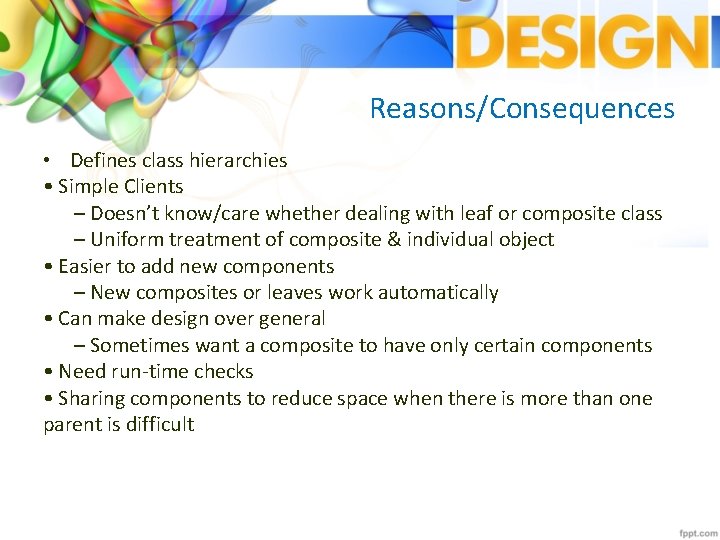 DESIGN

Reasons/Consequences

• Defines class hierarchies
• Simple Clients
– Doesn't know/care whether dealing with leaf or composite class
– Uniform treatment of composite & individual object
• Easier to add new components
– New composites or leaves work automatically
• Can make design over general
– Sometimes want a composite to have only certain components
• Need run-time checks
• Sharing components to reduce space when there is more than one parent is difficult

fppt.com